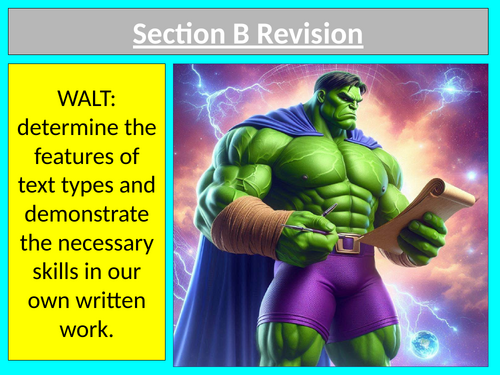 Section B Revision

WALT: determine the features of text types and demonstrate the necessary skills in our own written work.